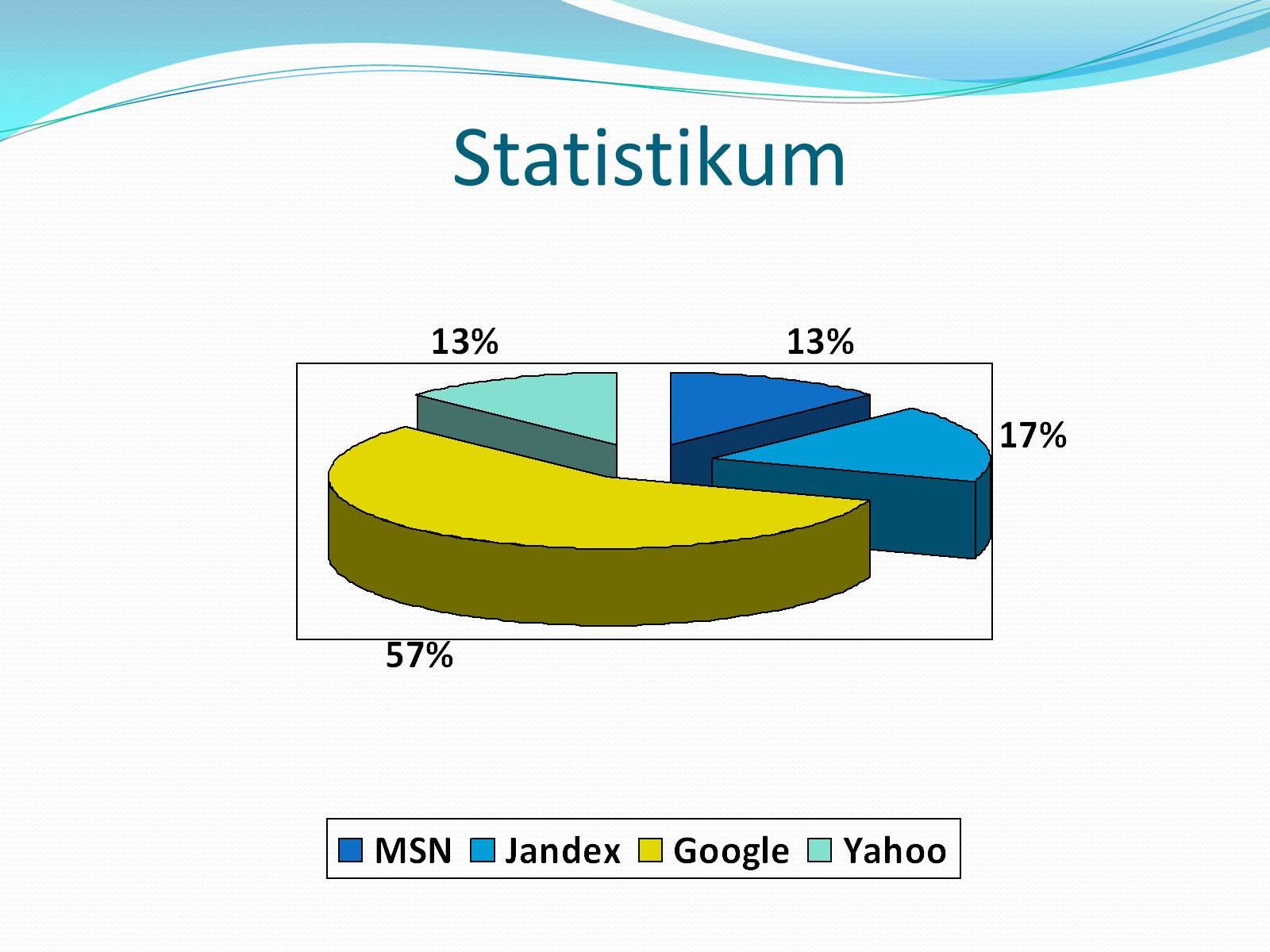 Statistikum

13%

13%

17%

57%

MSN Jandex Google Yahoo